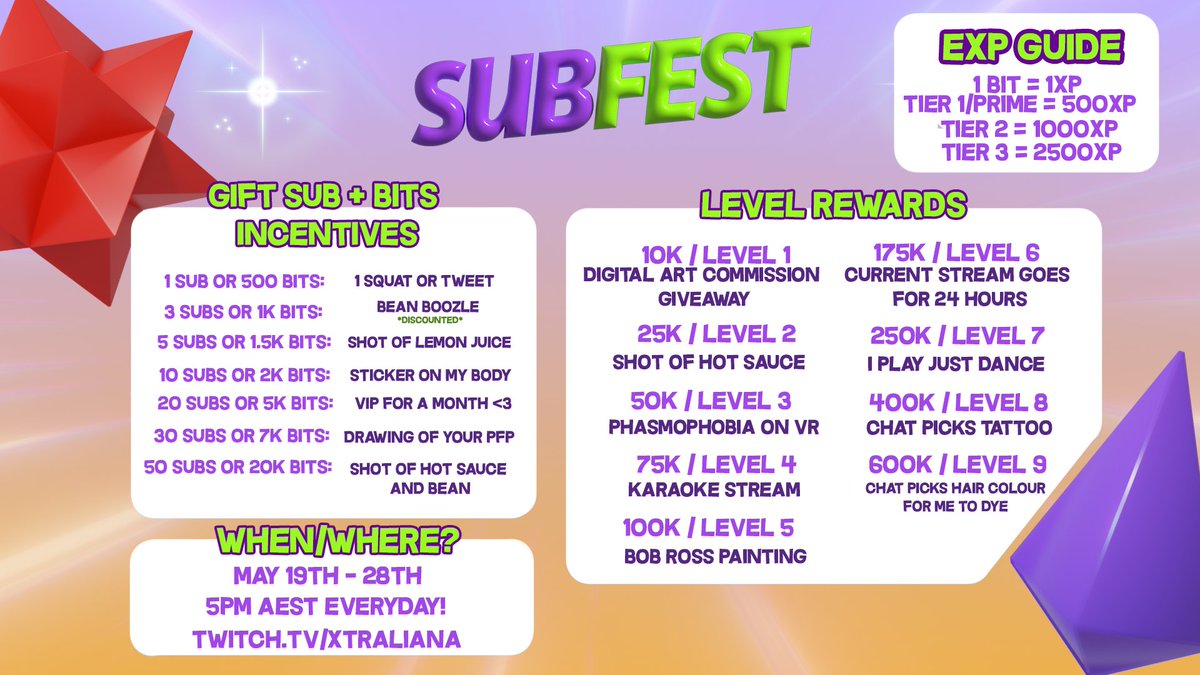 SUBFEST

EXP GUIDE
1 BIT = 1XP
TIER 1/PRIME = 500XP
TIER 2 = 1000XP
TIER 3 = 2500XP

GIFT SUB + BITS INCENTIVES

| | |
|---|---|
| 1 SUB OR 500 BITS: | 1 SQUAT OR TWEET |
| 3 SUBS OR 1K BITS: | BEAN BOOZLE *DISCOUNTED* |
| 5 SUBS OR 1.5K BITS: | SHOT OF LEMON JUICE |
| 10 SUBS OR 2K BITS: | STICKER ON MY BODY |
| 20 SUBS OR 5K BITS: | VIP FOR A MONTH <3 |
| 30 SUBS OR 7K BITS: | DRAWING OF YOUR PFP |
| 50 SUBS OR 20K BITS: | SHOT OF HOT SAUCE AND BEAN |

WHEN/WHERE?
MAY 19TH - 28TH
5PM AEST EVERYDAY!
TWITCH.TV/XTRALIANA

LEVEL REWARDS

10K / LEVEL 1
DIGITAL ART COMMISSION GIVEAWAY

25K / LEVEL 2
SHOT OF HOT SAUCE

50K / LEVEL 3
PHASMOPHOBIA ON VR

75K / LEVEL 4
KARAOKE STREAM

100K / LEVEL 5
BOB ROSS PAINTING

175K / LEVEL 6
CURRENT STREAM GOES FOR 24 HOURS

250K / LEVEL 7
I PLAY JUST DANCE

400K / LEVEL 8
CHAT PICKS TATTOO

600K / LEVEL 9
CHAT PICKS HAIR COLOUR FOR ME TO DYE